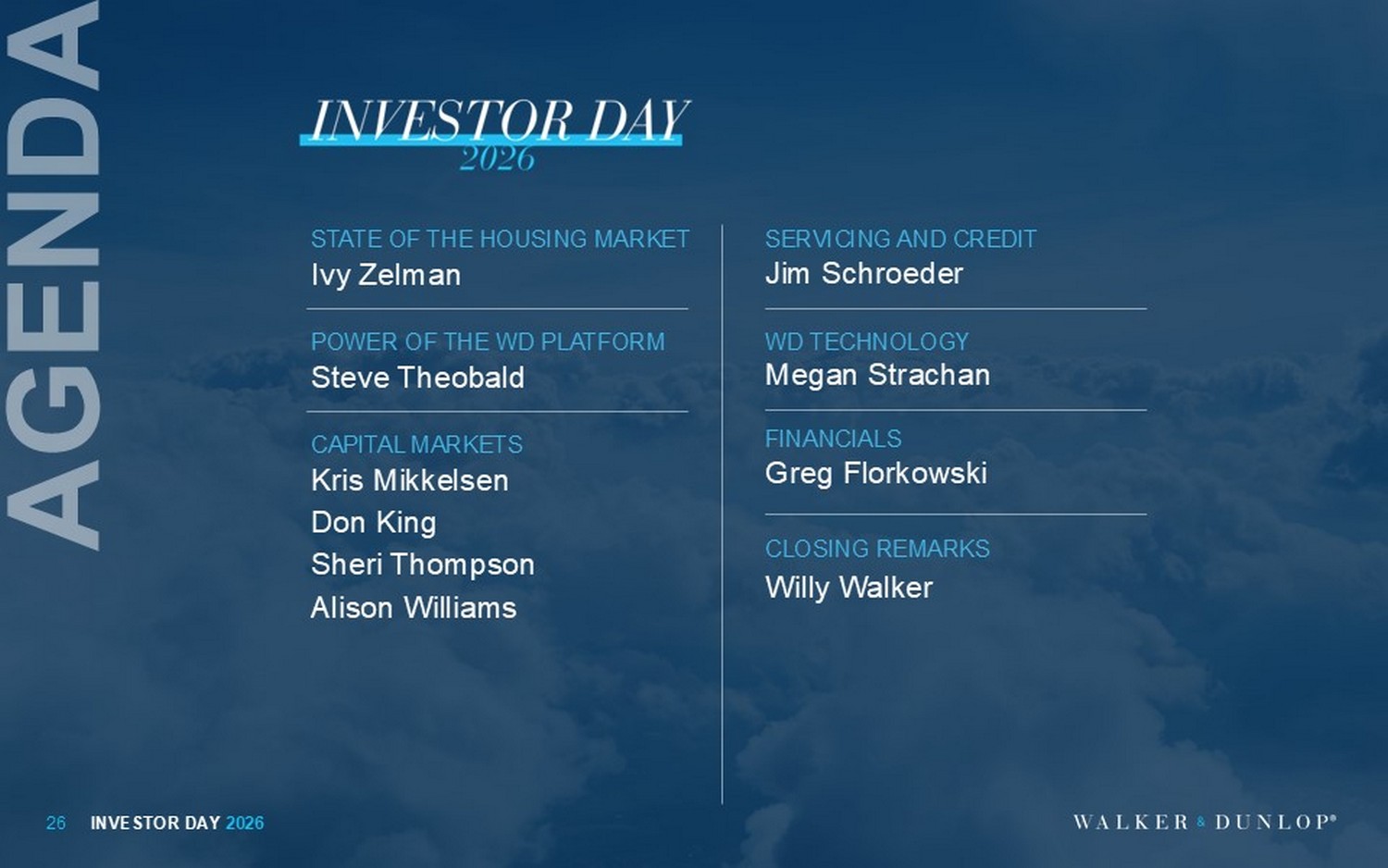 AGENDA

INVESTOR DAY
2026

STATE OF THE HOUSING MARKET
Ivy Zelman

POWER OF THE WD PLATFORM
Steve Theobald

CAPITAL MARKETS
Kris Mikkelsen
Don King
Sheri Thompson
Alison Williams

SERVICING AND CREDIT
Jim Schroeder

WD TECHNOLOGY
Megan Strachan

FINANCIALS
Greg Florkowski

CLOSING REMARKS
Willy Walker

26 INVESTOR DAY 2026

WALKER & DUNLOP®